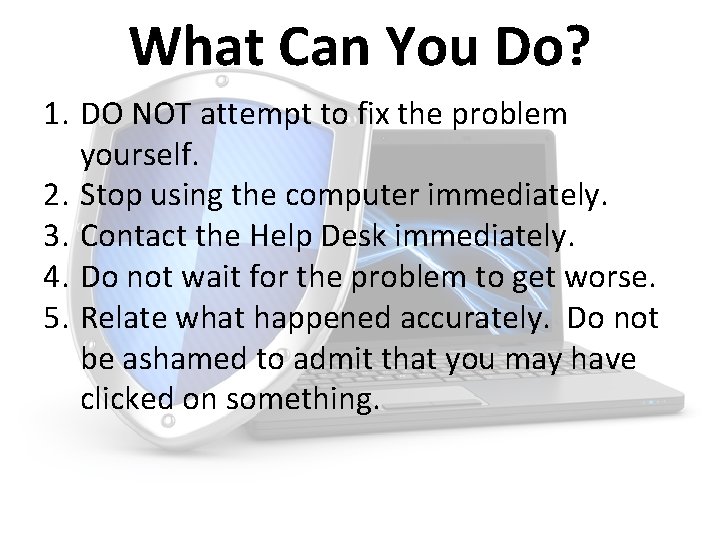 What Can You Do?

1. DO NOT attempt to fix the problem yourself.
2. Stop using the computer immediately.
3. Contact the Help Desk immediately.
4. Do not wait for the problem to get worse.
5. Relate what happened accurately. Do not be ashamed to admit that you may have clicked on something.